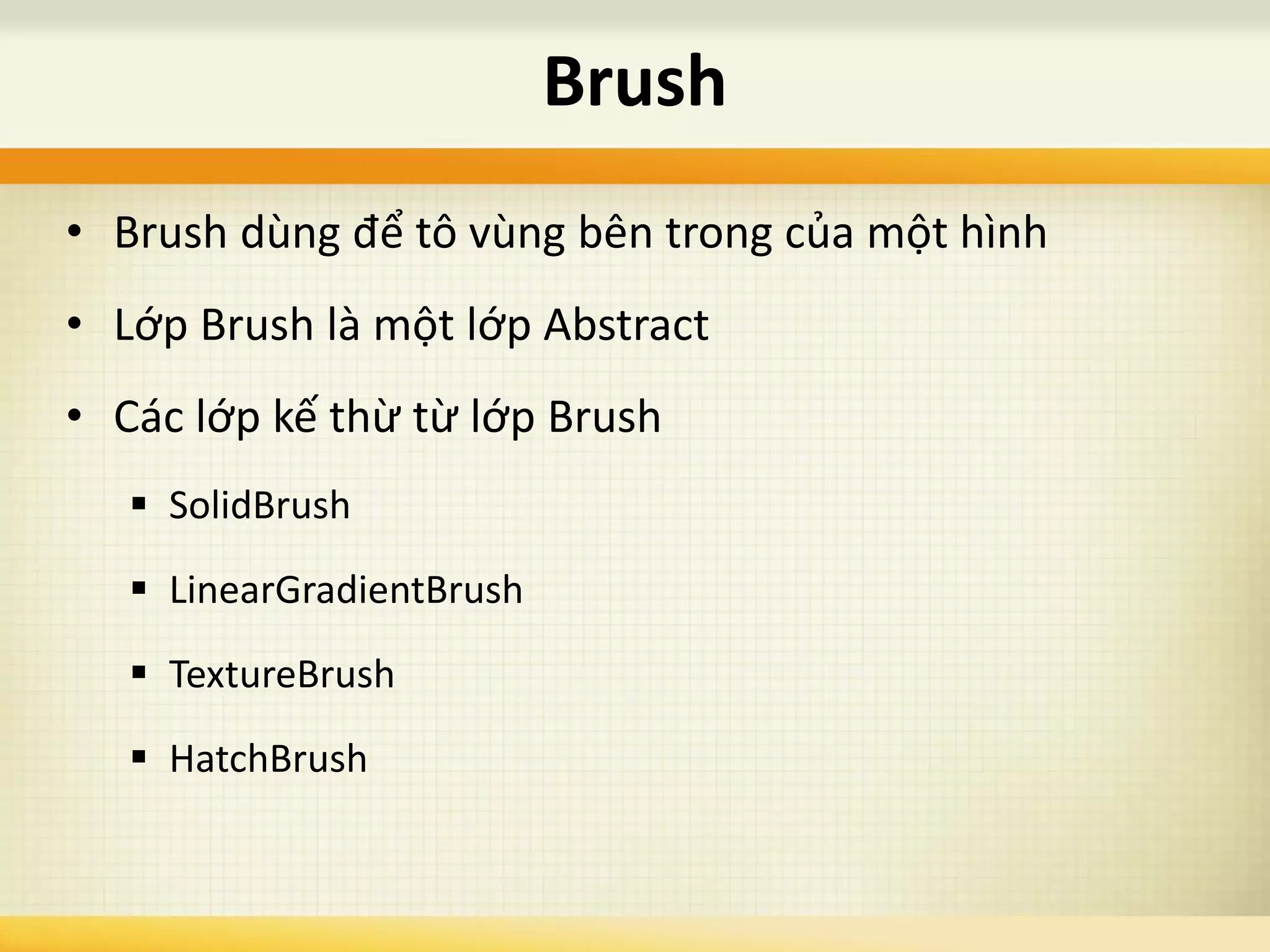 Brush

• Brush dùng để tô vùng bên trong của một hình

• Lớp Brush là một lớp Abstract

• Các lớp kế thừ từ lớp Brush

▪ SolidBrush

▪ LinearGradientBrush

▪ TextureBrush

▪ HatchBrush